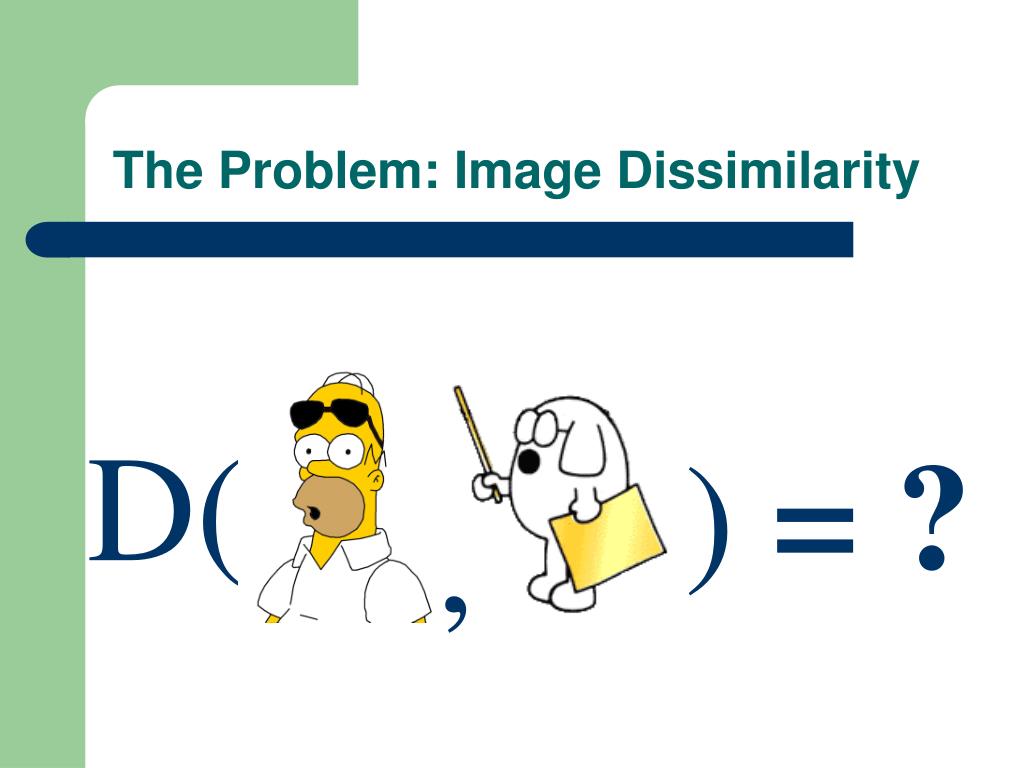 The Problem: Image Dissimilarity

D( , ) = ?